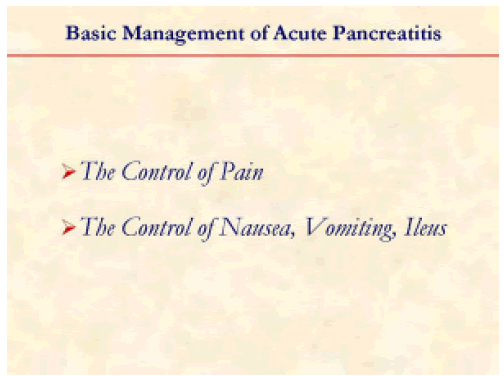 Basic Management of Acute Pancreatitis

➢ The Control of Pain

➢ The Control of Nausea, Vomiting, Ileus